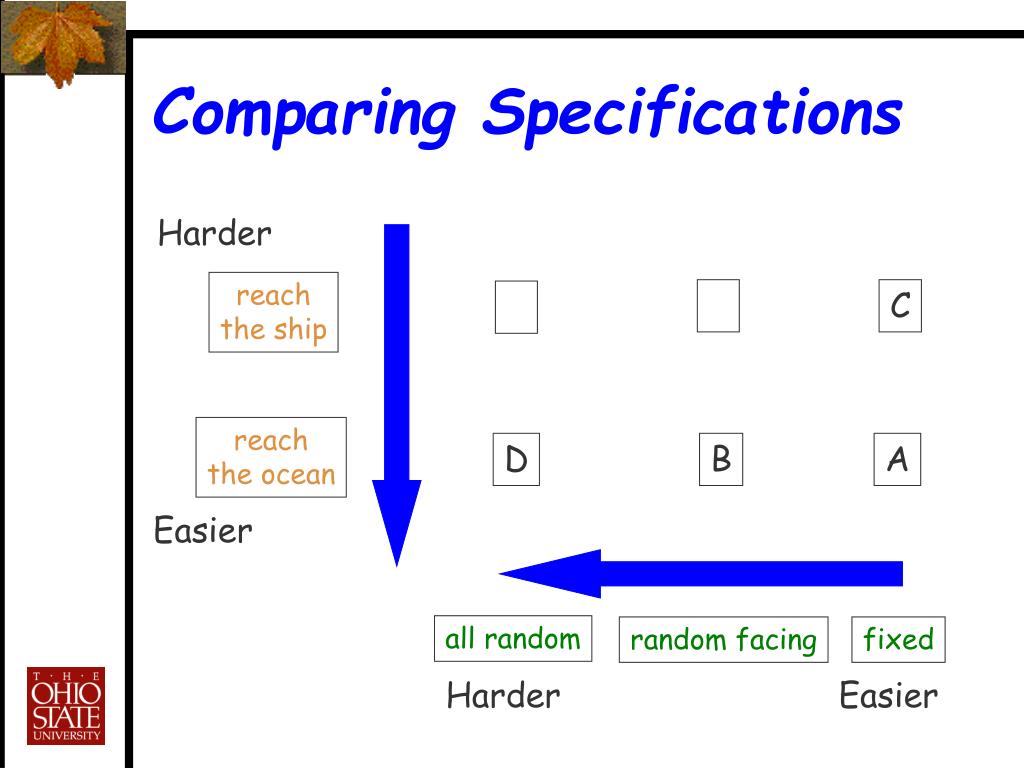 Comparing Specifications

Harder

reach the ship

C

reach the ocean

D

B

A

Easier

all random

random facing

fixed

Harder

Easier

THE OHIO STATE UNIVERSITY